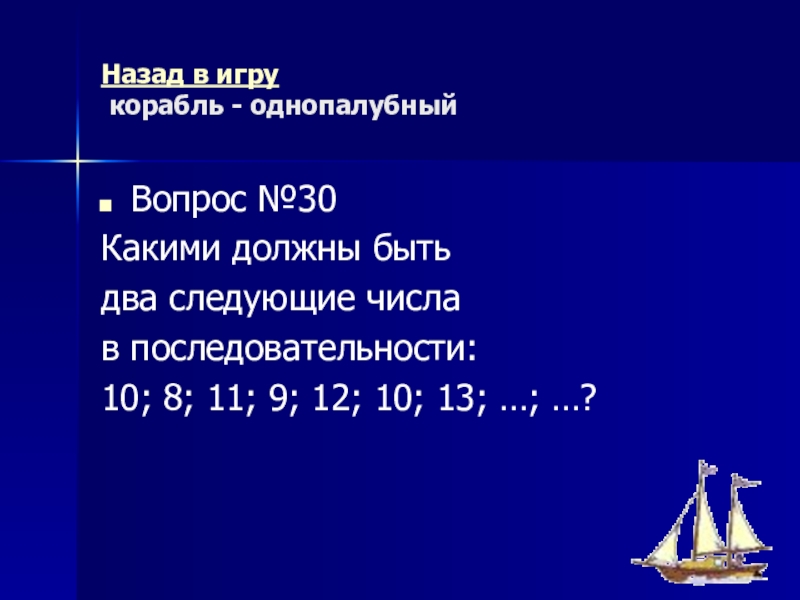 Назад в игру
корабль - однопалубный

Вопрос №30
Какими должны быть два следующие числа в последовательности:
10; 8; 11; 9; 12; 10; 13; …; …?